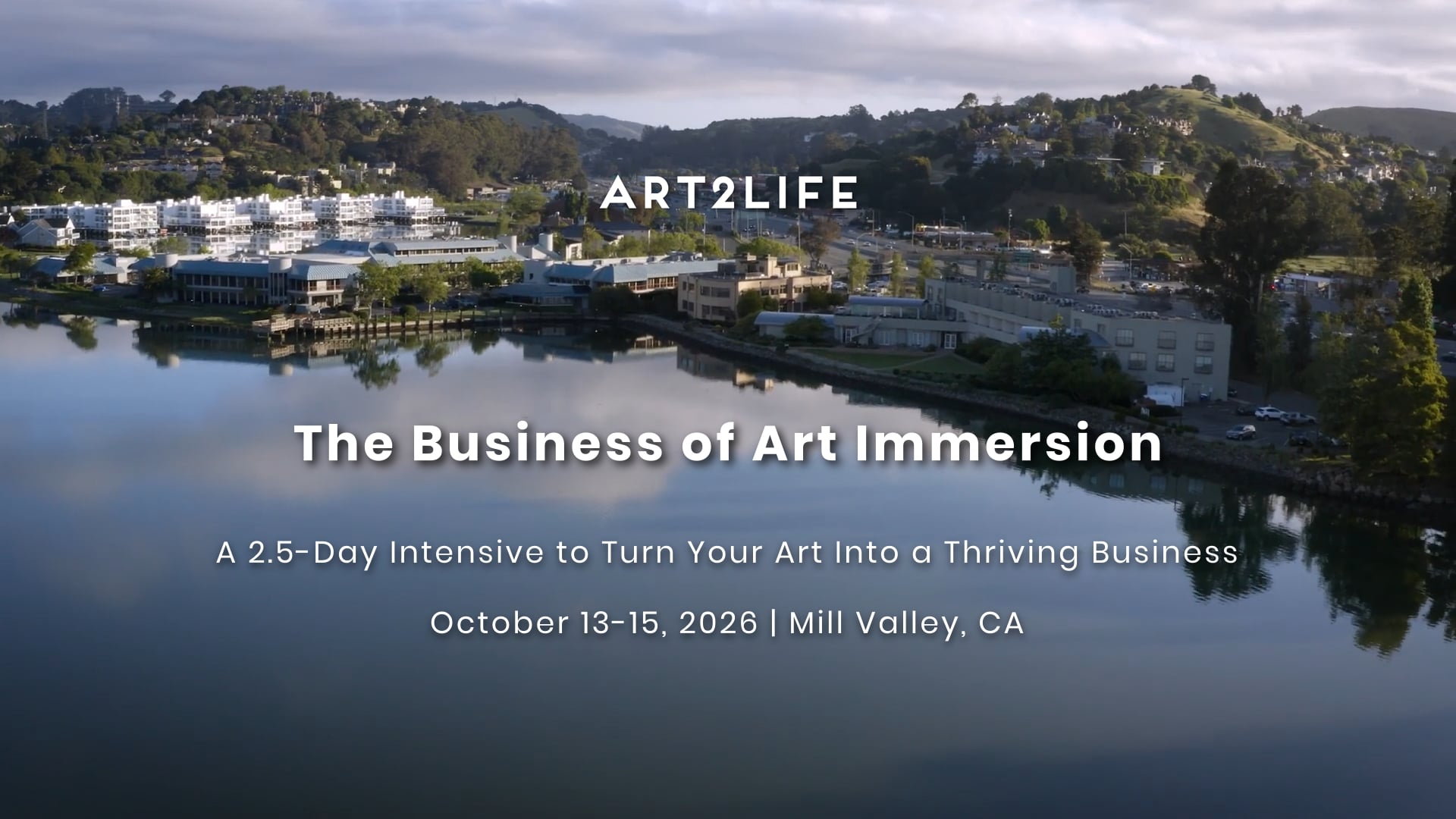 ART2LIFE

The Business of Art Immersion

A 2.5-Day Intensive to Turn Your Art Into a Thriving Business

October 13-15, 2026 | Mill Valley, CA